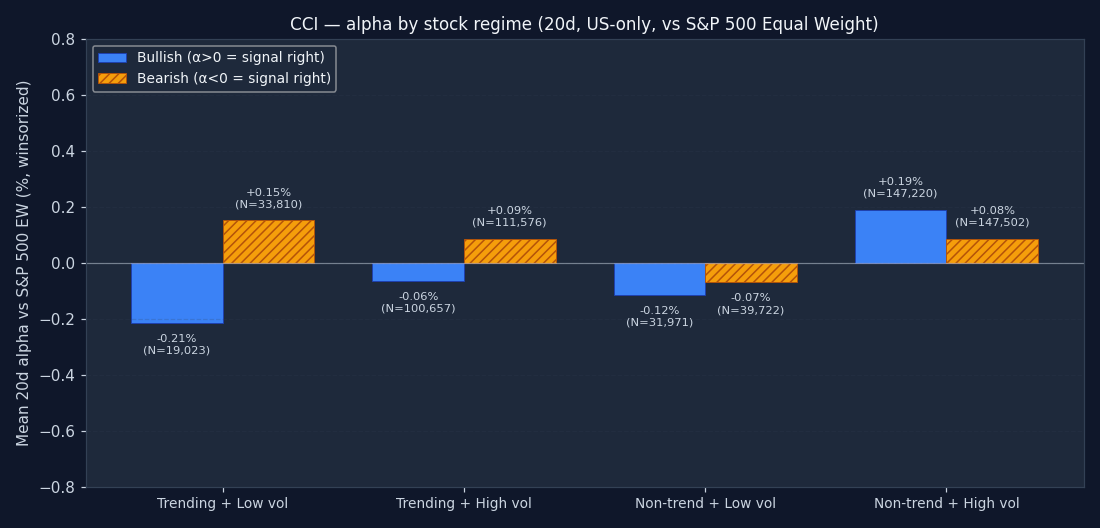 CCI — alpha by stock regime (20d, US-only, vs S&P 500 Equal Weight)

Bullish (α>0 = signal right)
Bearish (α<0 = signal right)

Mean 20d alpha vs S&P 500 EW (%, winsorized)

0.8
0.6
0.4
0.2
0.0
−0.2
−0.4
−0.6
−0.8

-0.21%
(N=19,023)

+0.15%
(N=33,810)

-0.06%
(N=100,657)

+0.09%
(N=111,576)

-0.12%
(N=31,971)

-0.07%
(N=39,722)

+0.19%
(N=147,220)

+0.08%
(N=147,502)

Trending + Low vol
Trending + High vol
Non-trend + Low vol
Non-trend + High vol